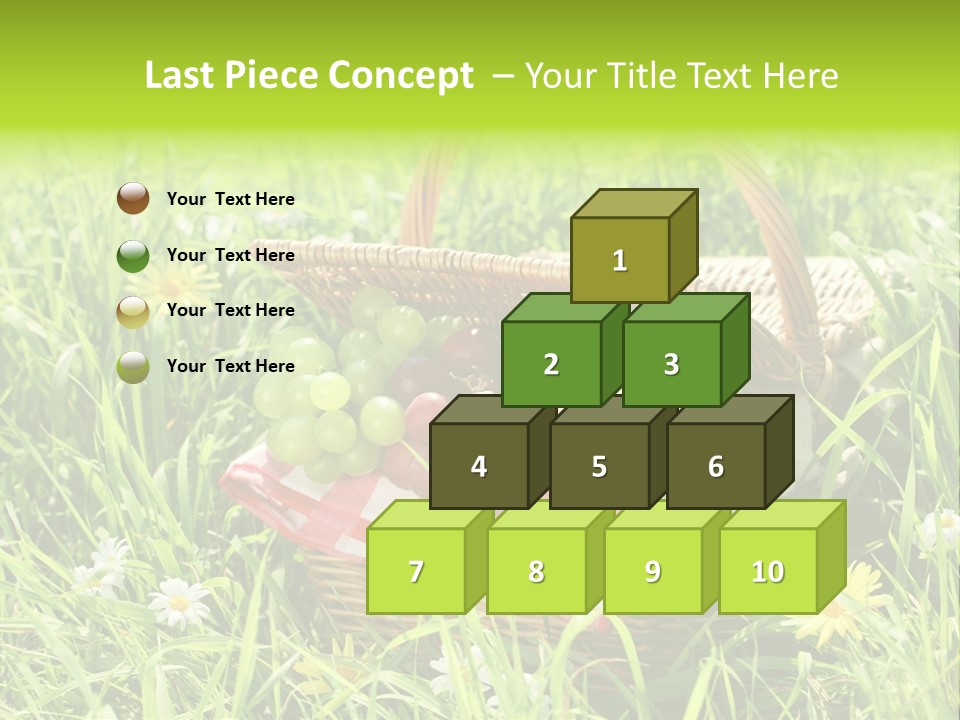 Last Piece Concept – Your Title Text Here

Your Text Here

Your Text Here

Your Text Here

Your Text Here

1

2

3

4

5

6

7

8

9

10